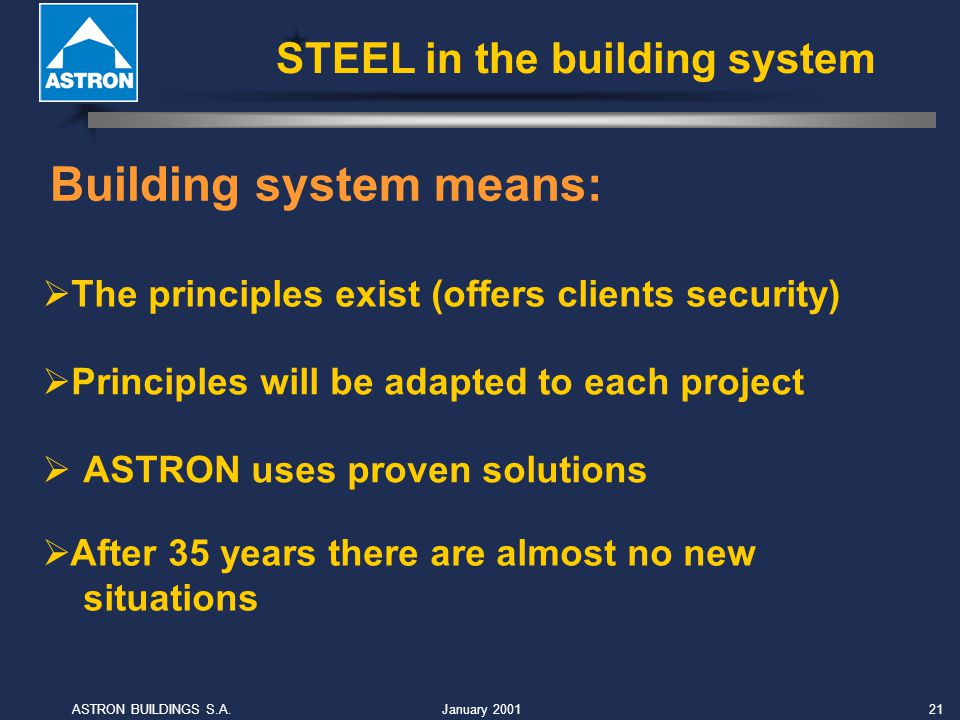 ASTRON

STEEL in the building system

Building system means:

➢The principles exist (offers clients security)

➢Principles will be adapted to each project

➢ ASTRON uses proven solutions

➢After 35 years there are almost no new situations

ASTRON BUILDINGS S.A.

January 2001

21